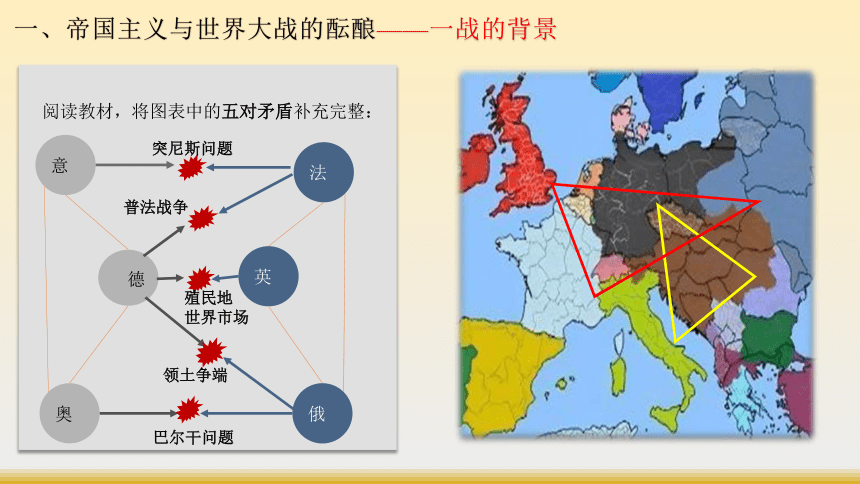 一、帝国主义与世界大战的酝酿——一战的背景

阅读教材，将图表中的五对矛盾补充完整：

意
突尼斯问题
法
普法战争
德
英
殖民地
世界市场
领土争端
奥
俄
巴尔干问题